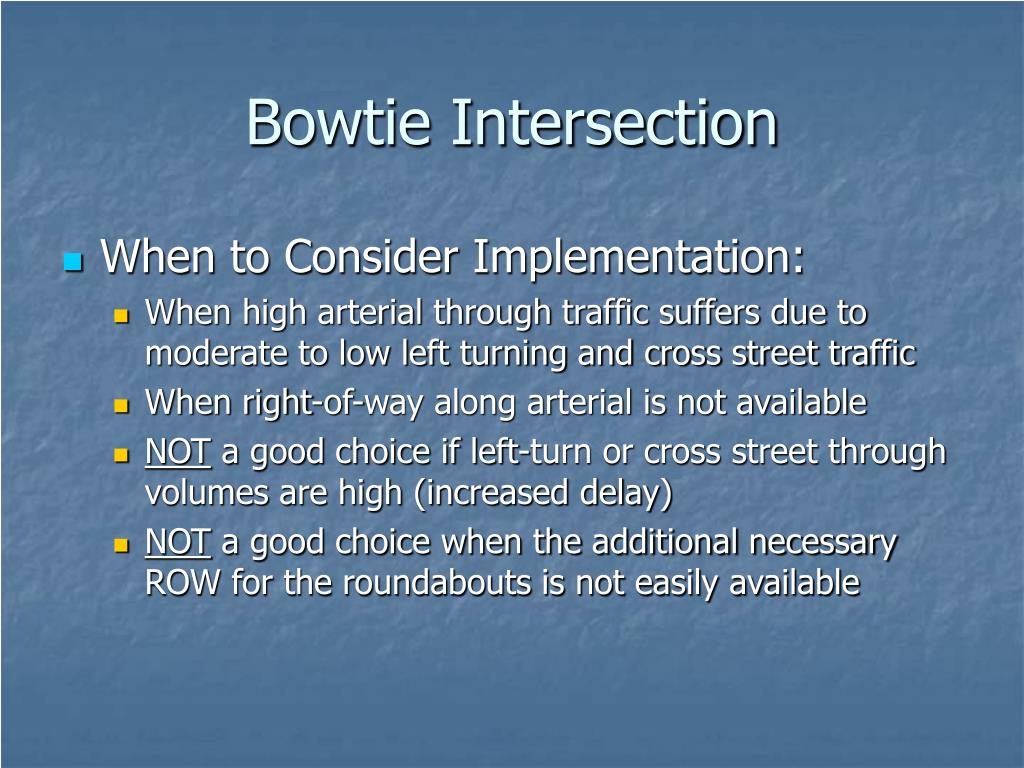 Bowtie Intersection

When to Consider Implementation:

When high arterial through traffic suffers due to moderate to low left turning and cross street traffic

When right-of-way along arterial is not available

NOT a good choice if left-turn or cross street through volumes are high (increased delay)

NOT a good choice when the additional necessary ROW for the roundabouts is not easily available